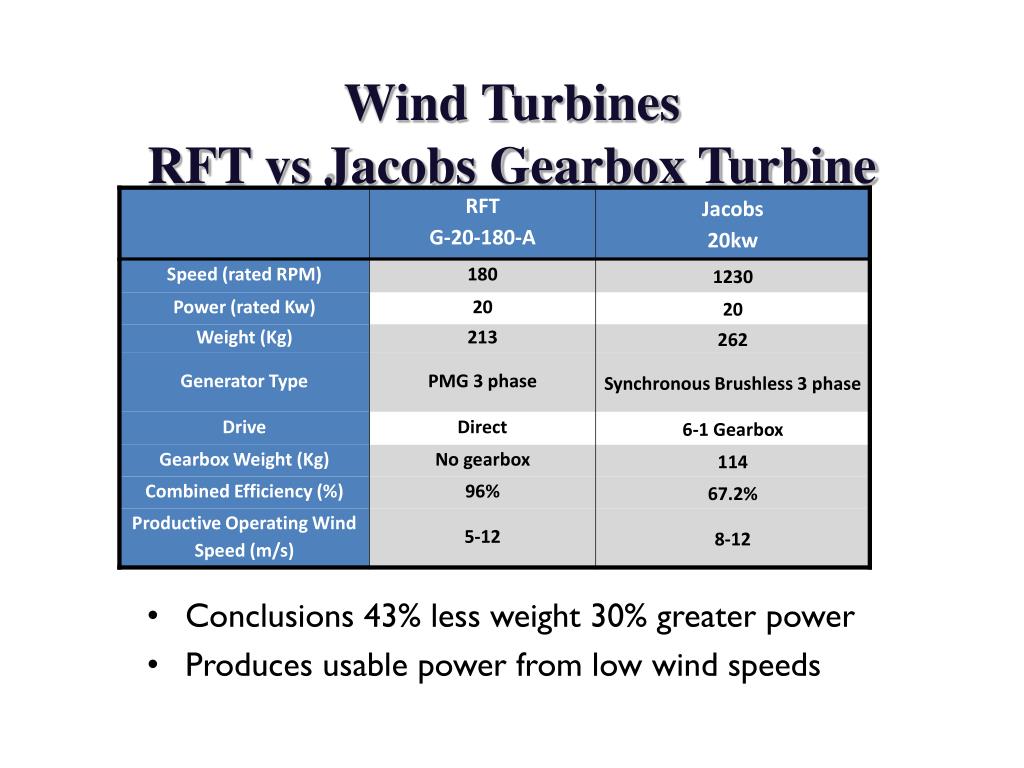 Wind Turbines
RFT vs Jacobs Gearbox Turbine

| | RFT G-20-180-A | Jacobs 20kw |
|---|---|---|
| Speed (rated RPM) | 180 | 1230 |
| Power (rated Kw) | 20 | 20 |
| Weight (Kg) | 213 | 262 |
| Generator Type | PMG 3 phase | Synchronous Brushless 3 phase |
| Drive | Direct | 6-1 Gearbox |
| Gearbox Weight (Kg) | No gearbox | 114 |
| Combined Efficiency (%) | 96% | 67.2% |
| Productive Operating Wind Speed (m/s) | 5-12 | 8-12 |

• Conclusions 43% less weight 30% greater power
• Produces usable power from low wind speeds